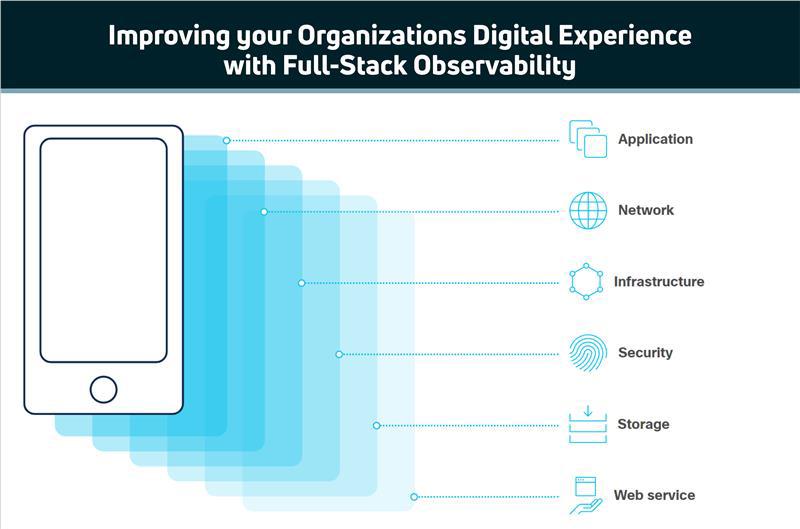 Improving your Organizations Digital Experience with Full-Stack Observability

Application

Network

Infrastructure

Security

Storage

Web service